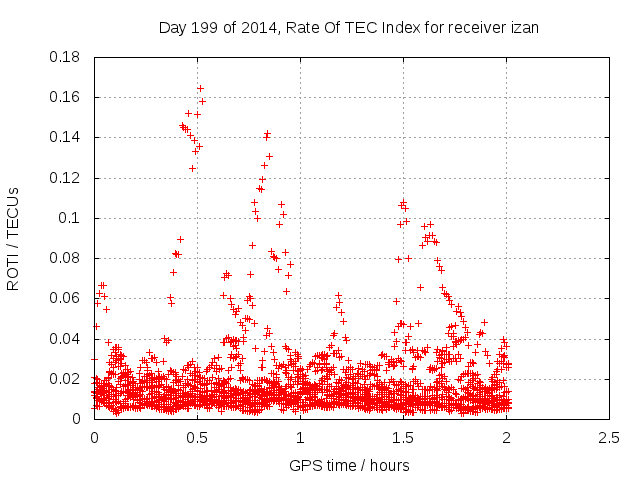 Day 199 of 2014, Rate Of TEC Index for receiver izan

ROTI / TECUs

0.18
0.16
0.14
0.12
0.1
0.08
0.06
0.04
0.02
0

0
0.5
1
1.5
2
2.5

GPS time / hours